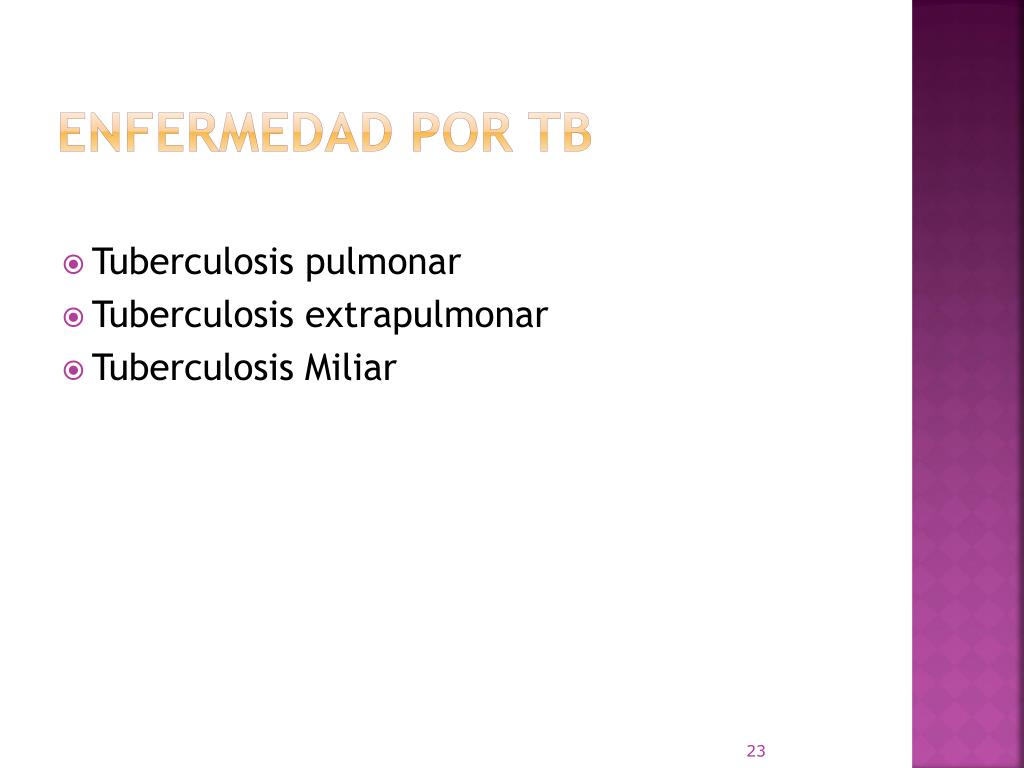 ENFERMEDAD POR TB

Tuberculosis pulmonar
Tuberculosis extrapulmonar
Tuberculosis Miliar

23